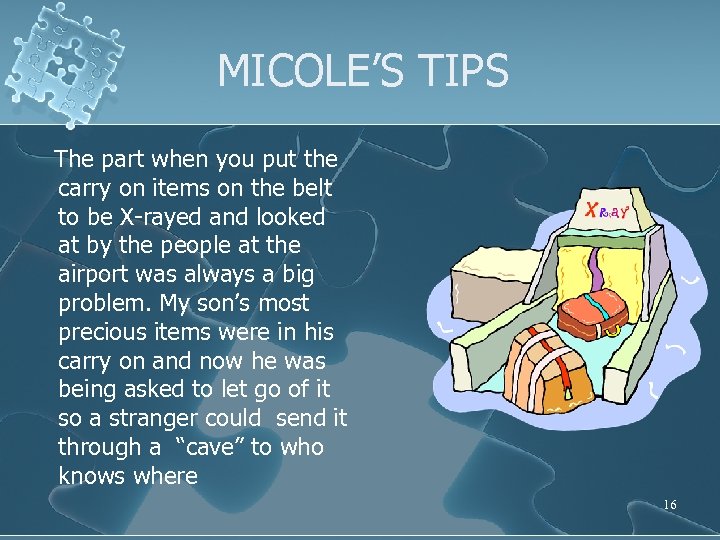 MICOLE'S TIPS

The part when you put the carry on items on the belt to be X-rayed and looked at by the people at the airport was always a big problem. My son's most precious items were in his carry on and now he was being asked to let go of it so a stranger could send it through a "cave" to who knows where

X Ray

16